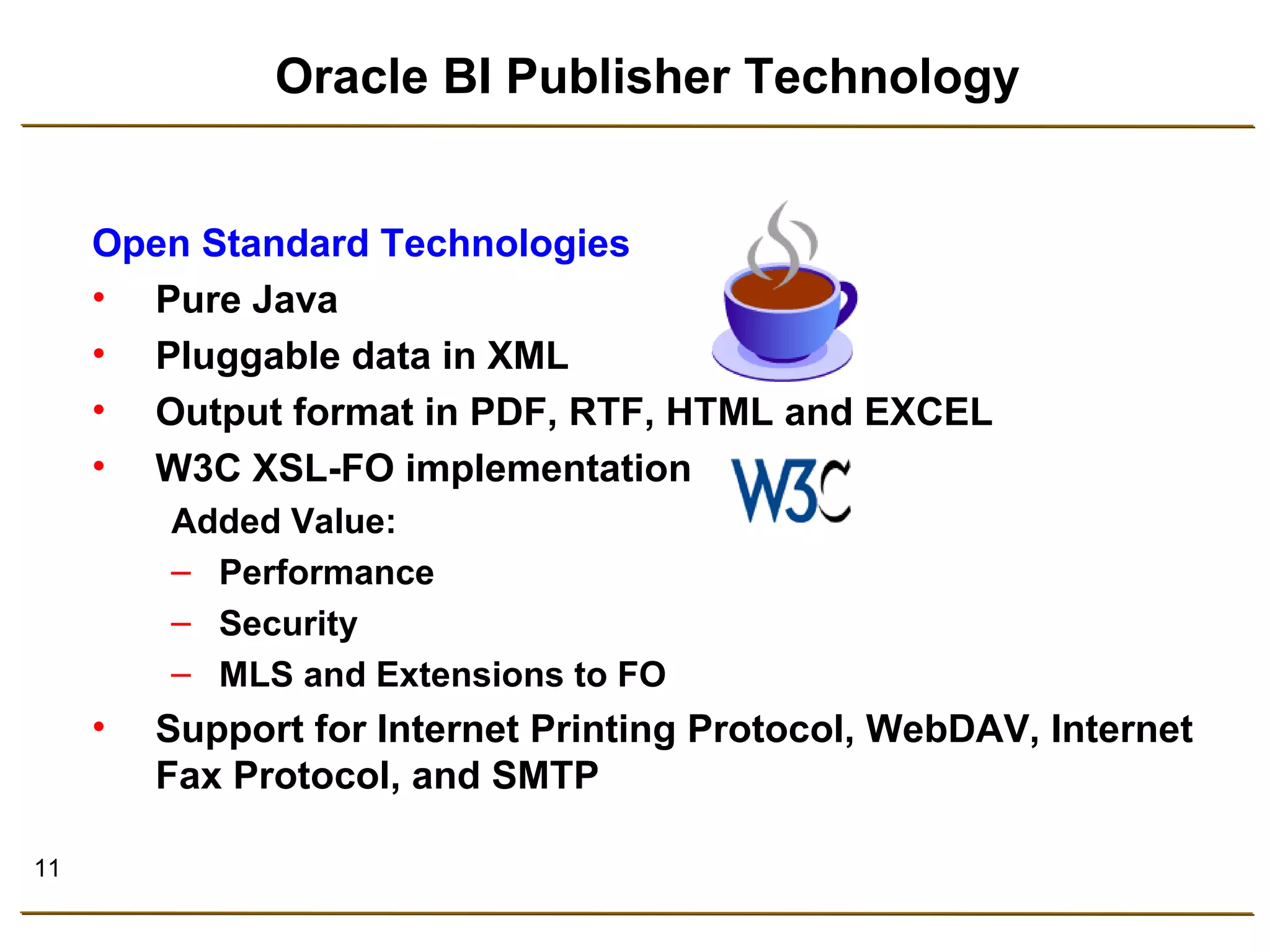 Oracle BI Publisher Technology

Open Standard Technologies

• Pure Java
• Pluggable data in XML
• Output format in PDF, RTF, HTML and EXCEL
• W3C XSL-FO implementation

W3C

Added Value:
– Performance
– Security
– MLS and Extensions to FO
• Support for Internet Printing Protocol, WebDAV, Internet Fax Protocol, and SMTP

11